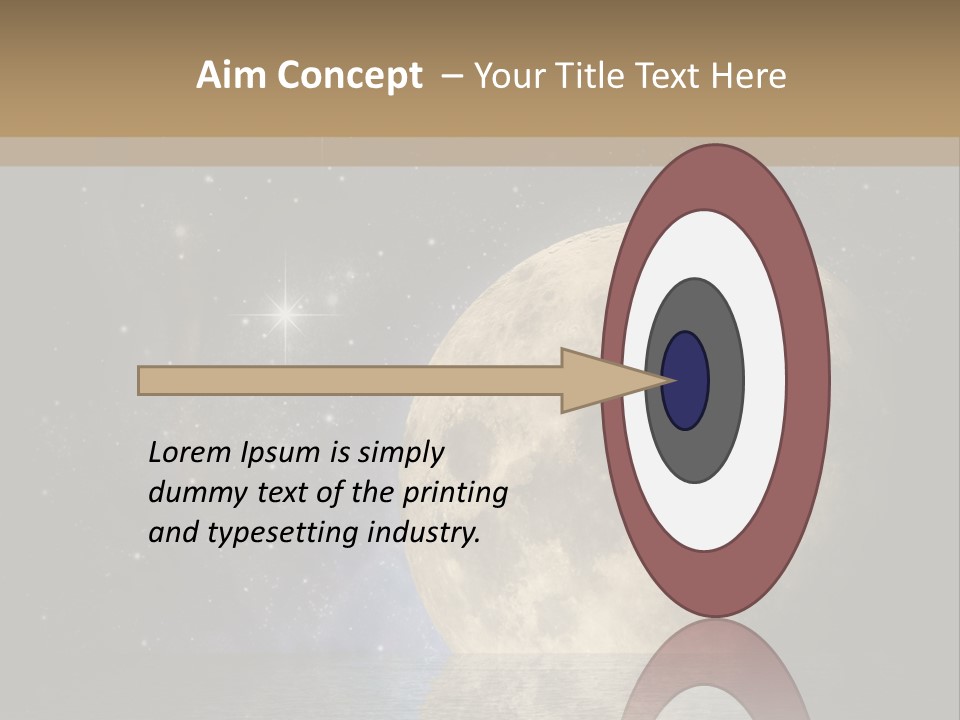 Aim Concept – Your Title Text Here

Lorem Ipsum is simply dummy text of the printing and typesetting industry.